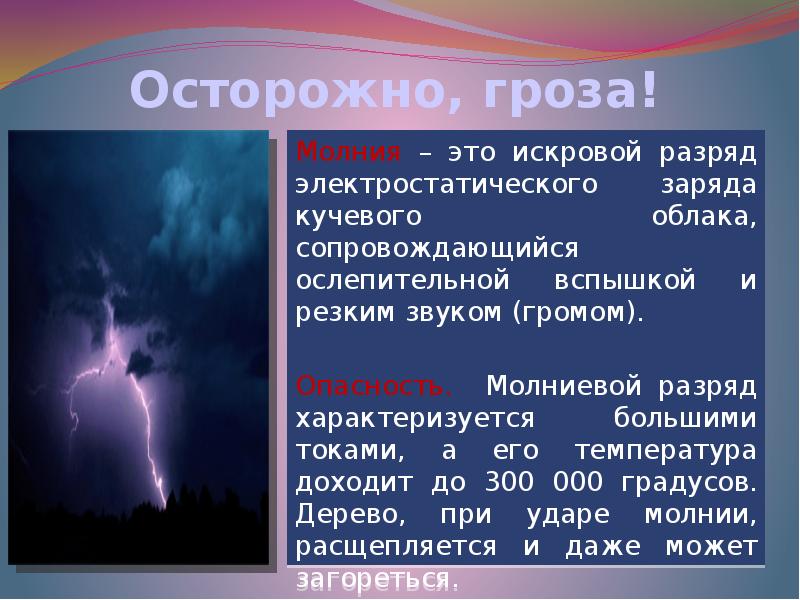 Осторожно, гроза!

Молния – это искровой разряд электростатического заряда кучевого облака, сопровождающийся ослепительной вспышкой и резким звуком (громом).

Опасность. Молниевой разряд характеризуется большими токами, а его температура доходит до 300 000 градусов. Дерево, при ударе молнии, расщепляется и даже может загореться.